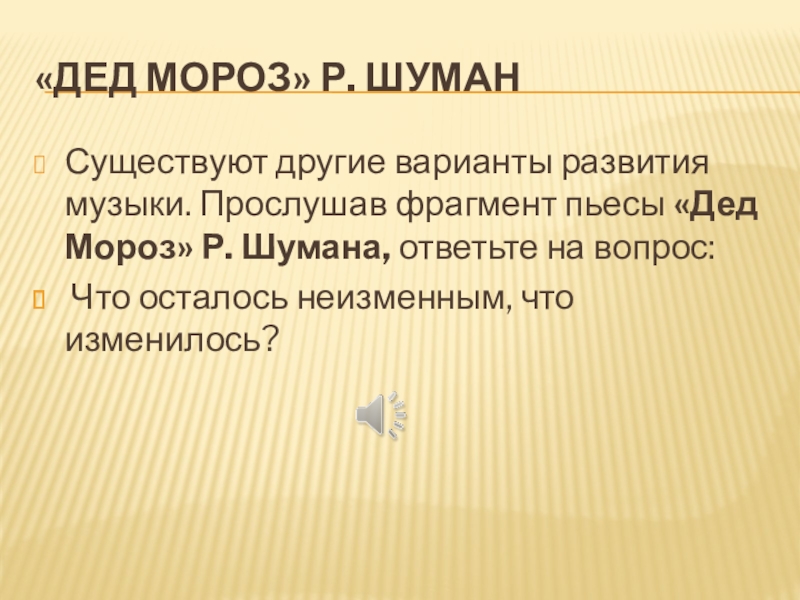 «ДЕД МОРОЗ» Р. ШУМАН

Существуют другие варианты развития музыки. Прослушав фрагмент пьесы «Дед Мороз» Р. Шумана, ответьте на вопрос:

Что осталось неизменным, что изменилось?